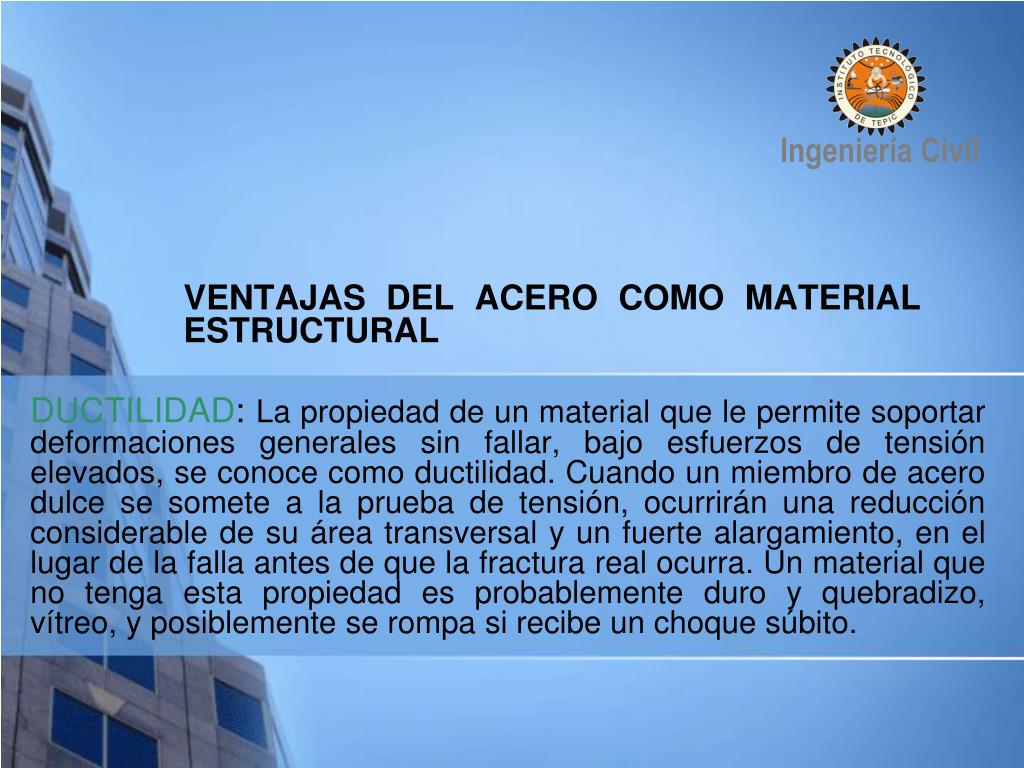 INSTITUTO TECNOLOGICO DE TEPIC

Ingeniería Civil

VENTAJAS DEL ACERO COMO MATERIAL ESTRUCTURAL

DUCTILIDAD: La propiedad de un material que le permite soportar deformaciones generales sin fallar, bajo esfuerzos de tensión elevados, se conoce como ductilidad. Cuando un miembro de acero dulce se somete a la prueba de tensión, ocurrirán una reducción considerable de su área transversal y un fuerte alargamiento, en el lugar de la falla antes de que la fractura real ocurra. Un material que no tenga esta propiedad es probablemente duro y quebradizo, vítreo, y posiblemente se rompa si recibe un choque súbito.